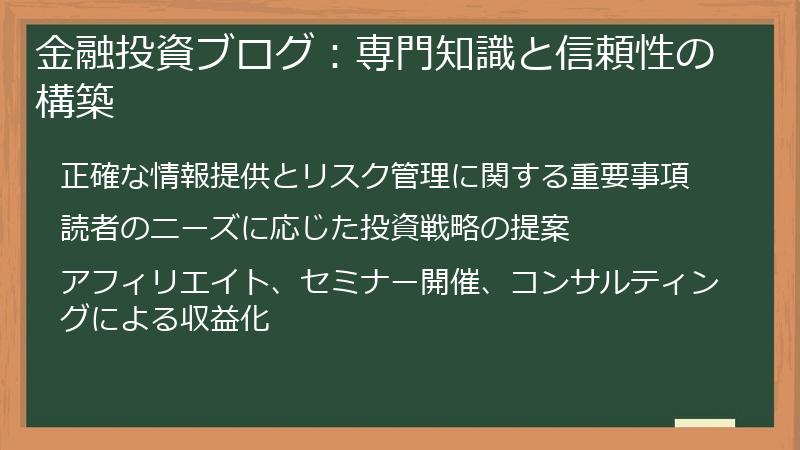 金融投資ブログ：専門知識と信頼性の構築

正確な情報提供とリスク管理に関する重要事項

読者のニーズに応じた投資戦略の提案

アフィリエイト、セミナー開催、コンサルティングによる収益化